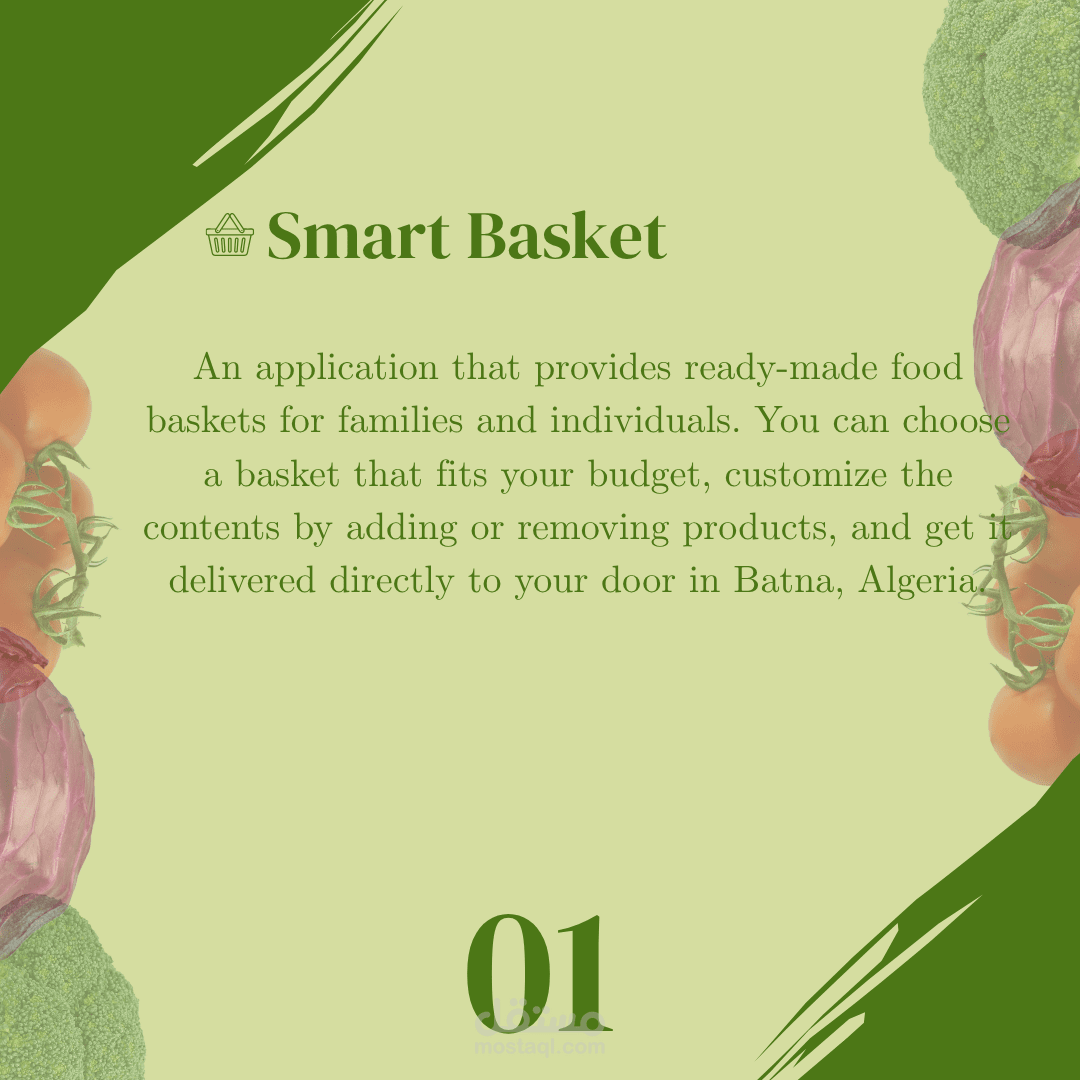 Smart Basket

An application that provides ready-made food baskets for families and individuals. You can choose a basket that fits your budget, customize the contents by adding or removing products, and get it delivered directly to your door in Batna, Algeria.

01

مستقل
mostaql.com